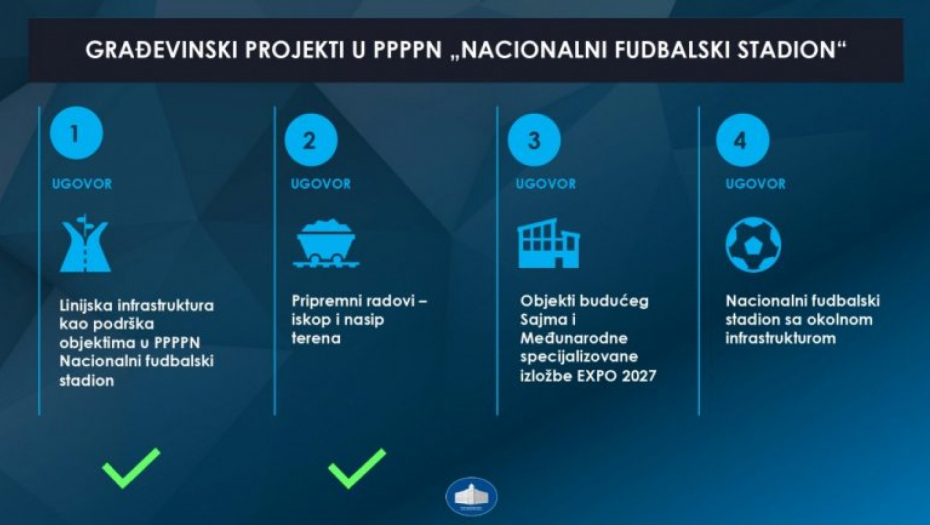 GRAĐEVINSKI PROJEKTI U PPPPN „NACIONALNI FUDBALSKI STADION“

1
UGOVOR
Linijska infrastruktura kao podrška objektima u PPPPN Nacionalni fudbalski stadion

2
UGOVOR
Pripremni radovi – iskop i nasip terena

3
UGOVOR
Objekti budućeg Sajma i Međunarodne specijalizovane izložbe EXPO 2027

4
UGOVOR
Nacionalni fudbalski stadion sa okolnom infrastrukturom